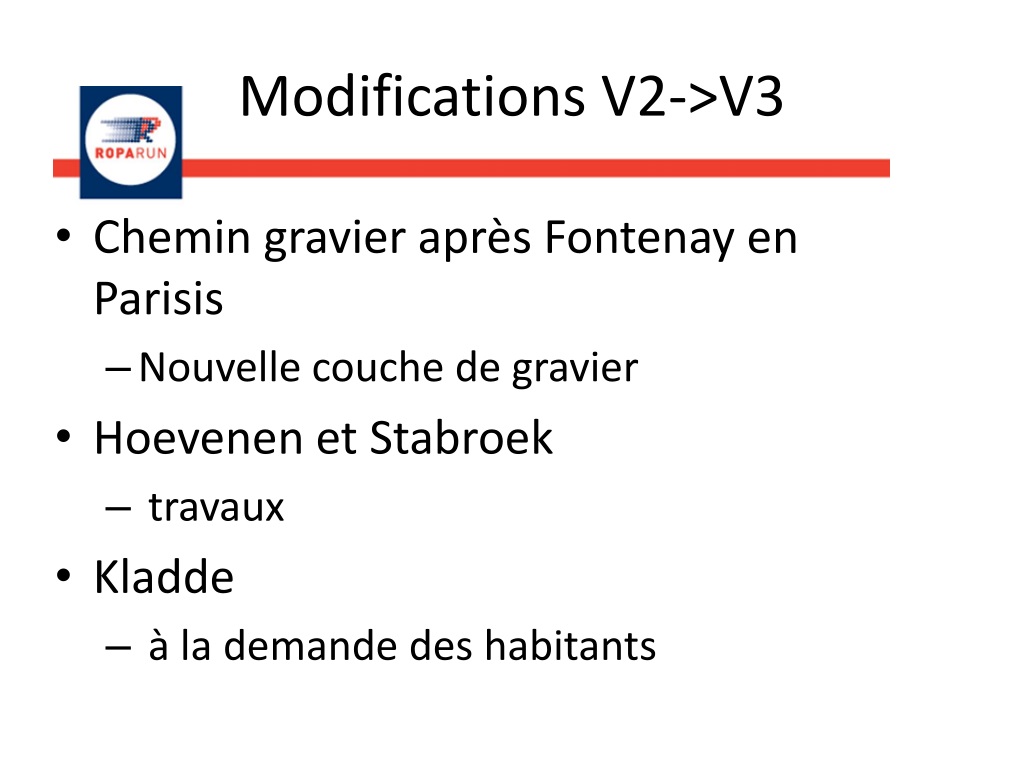 ROPARUN

Modifications V2->V3

• Chemin gravier après Fontenay en Parisis
– Nouvelle couche de gravier
• Hoevenen et Stabroek
– travaux
• Kladde
– à la demande des habitants